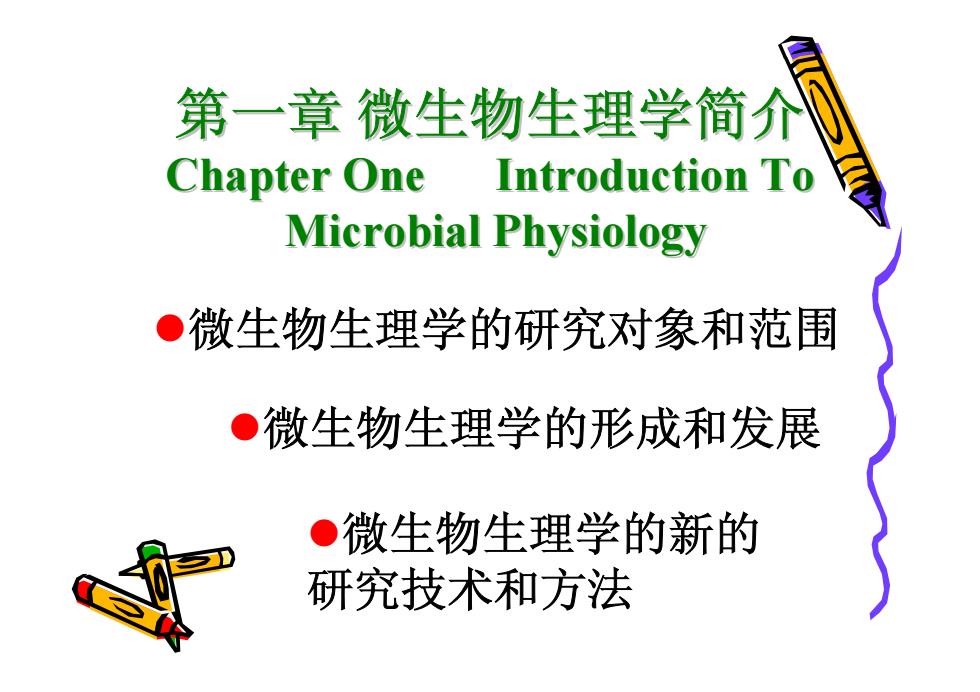 第一章 微生物生理学简介
Chapter One Introduction To Microbial Physiology

●微生物生理学的研究对象和范围

●微生物生理学的形成和发展

●微生物生理学的新的研究技术和方法